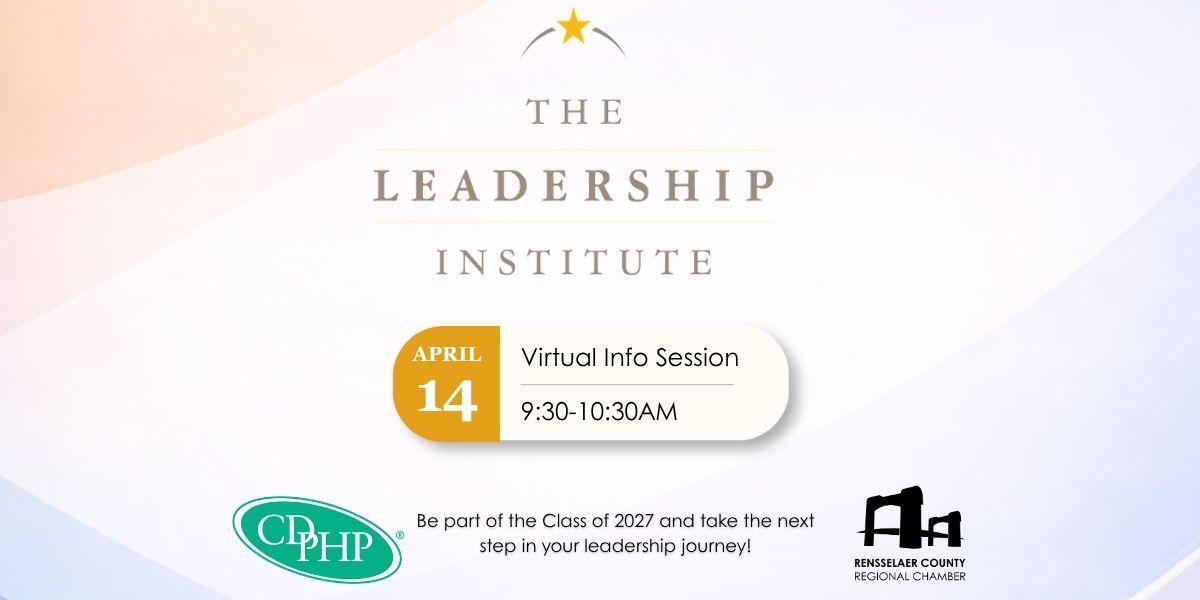 THE
LEADERSHIP
INSTITUTE

APRIL
14

Virtual Info Session

9:30-10:30AM

CDPHP®

Be part of the Class of 2027 and take the next step in your leadership journey!

RENSSELAER COUNTY
REGIONAL CHAMBER